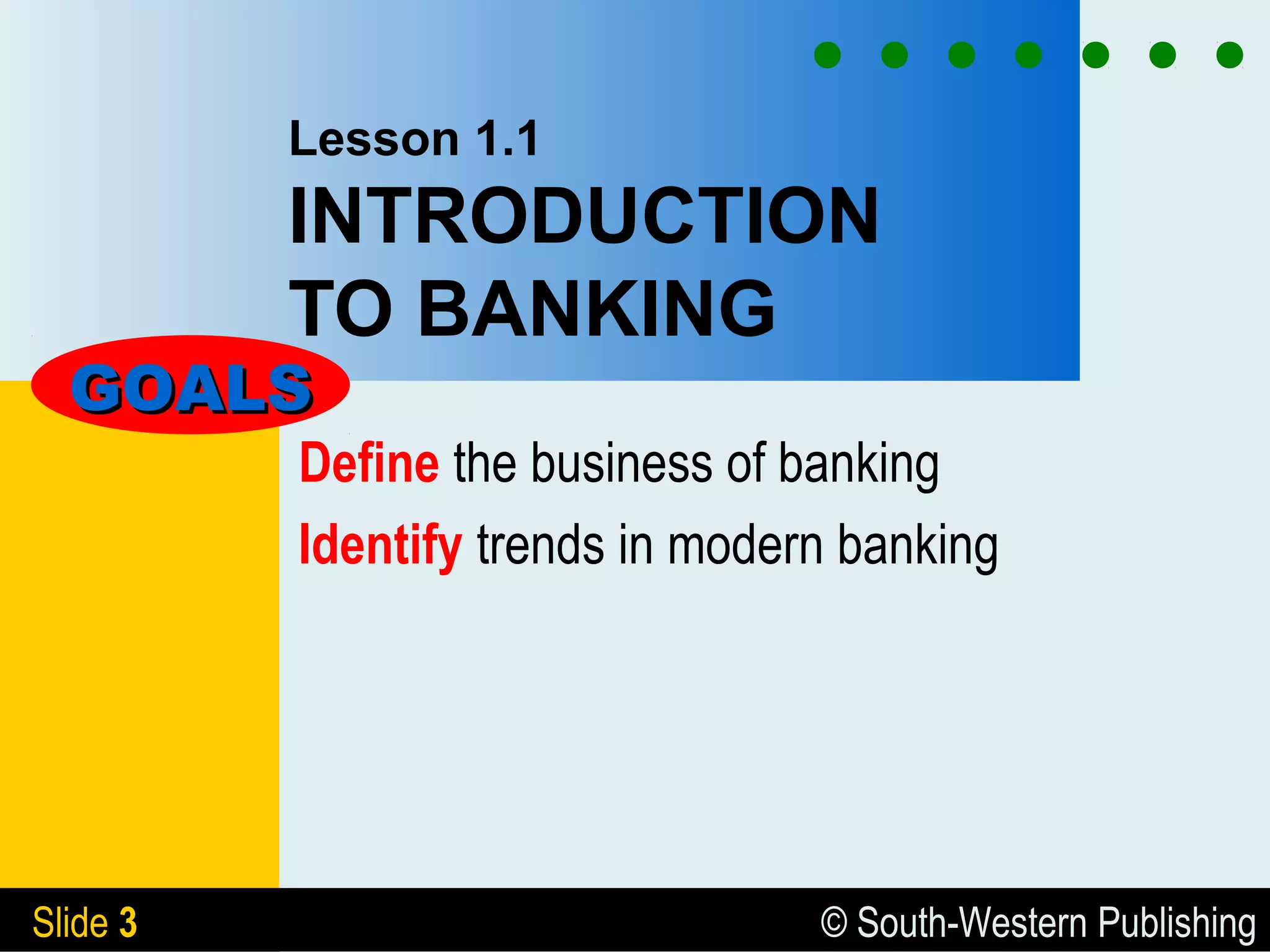 Lesson 1.1
INTRODUCTION TO BANKING

GOALS

Define the business of banking

Identify trends in modern banking

Slide 3

© South-Western Publishing